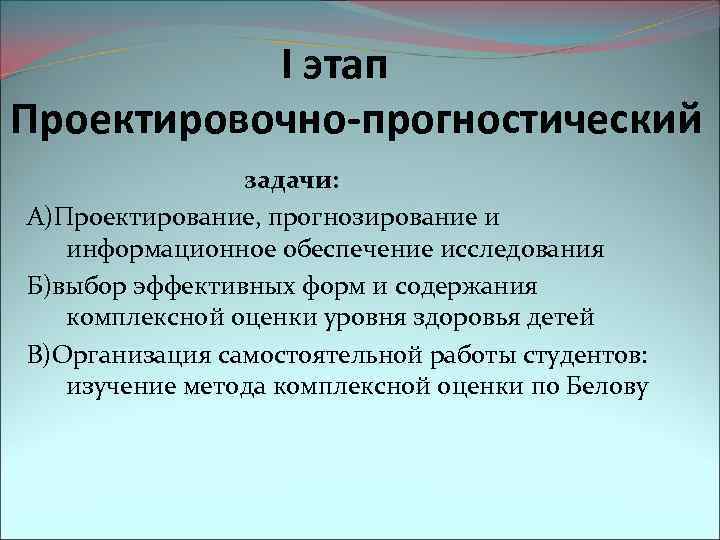 I этап
Проектировочно-прогностический

задачи:

А)Проектирование, прогнозирование и информационное обеспечение исследования

Б)выбор эффективных форм и содержания комплексной оценки уровня здоровья детей

В)Организация самостоятельной работы студентов: изучение метода комплексной оценки по Белову